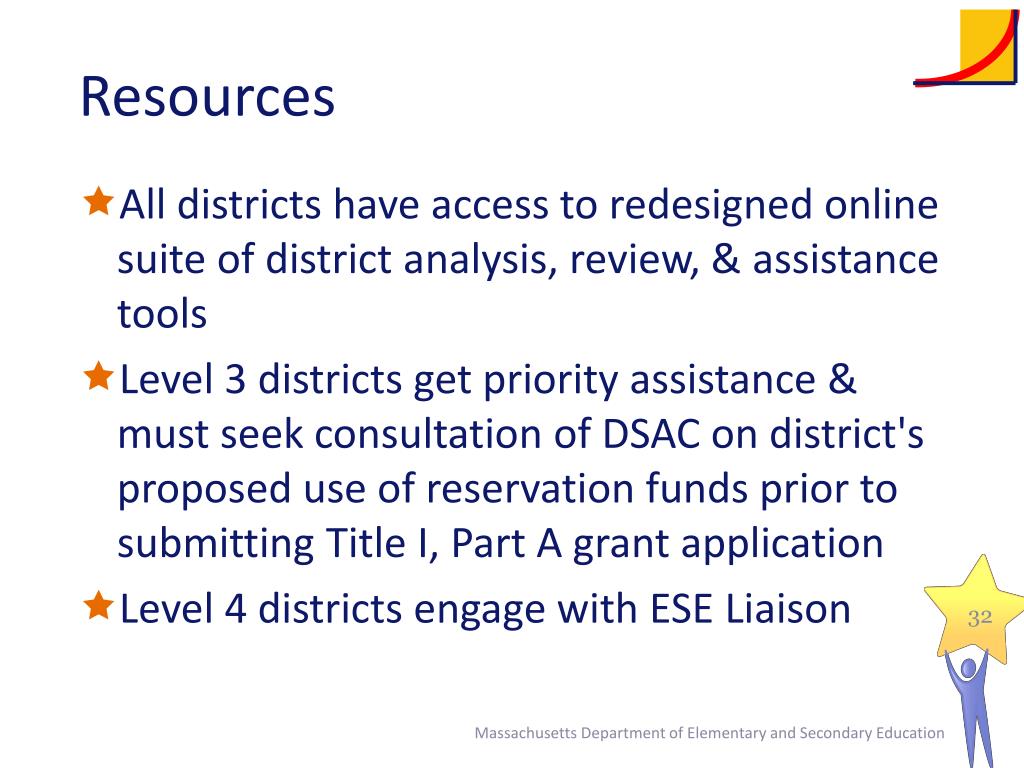 Resources

All districts have access to redesigned online suite of district analysis, review, & assistance tools

Level 3 districts get priority assistance & must seek consultation of DSAC on district's proposed use of reservation funds prior to submitting Title I, Part A grant application

Level 4 districts engage with ESE Liaison

32

Massachusetts Department of Elementary and Secondary Education